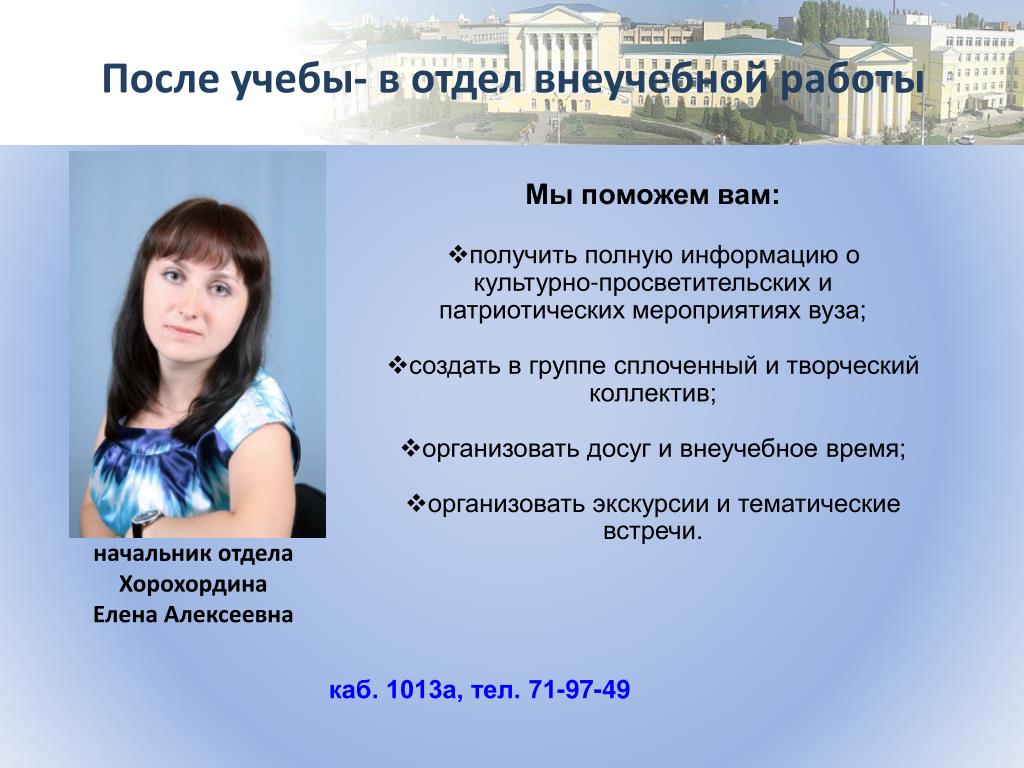 После учебы- в отдел внеучебной работы

Мы поможем вам:

❖получить полную информацию о культурно-просветительских и патриотических мероприятиях вуза;

❖создать в группе сплоченный и творческий коллектив;

❖организовать досуг и внеучебное время;

❖организовать экскурсии и тематические встречи.

начальник отдела
Хорохордина
Елена Алексеевна

каб. 1013а, тел. 71-97-49